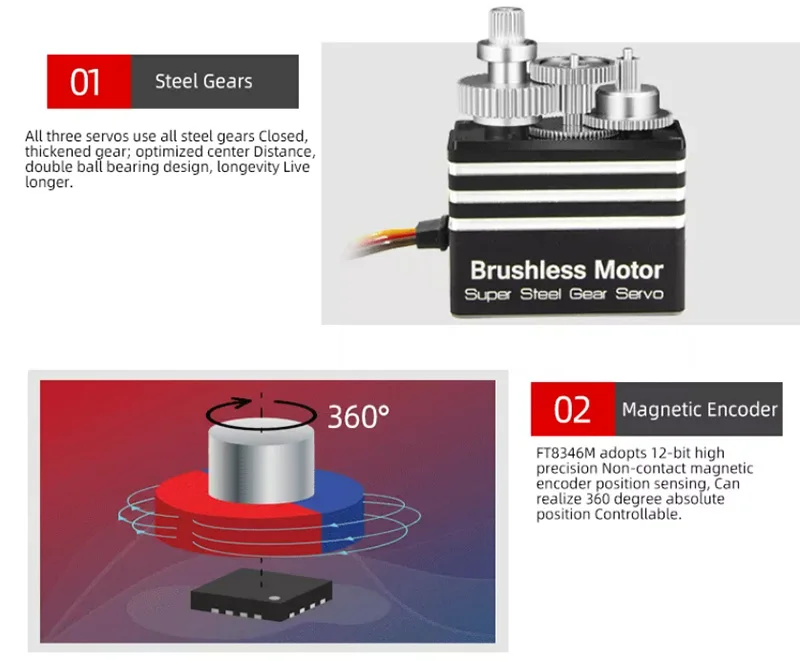 01 Steel Gears

All three servos use all steel gears Closed, thickened gear; optimized center Distance, double ball bearing design, longevity Live longer.

Brushless Motor
Super Steel Gear Servo

360°

02 Magnetic Encoder

FT8346M adopts 12-bit high precision Non-contact magnetic encoder position sensing, Can realize 360 degree absolute position Controllable.